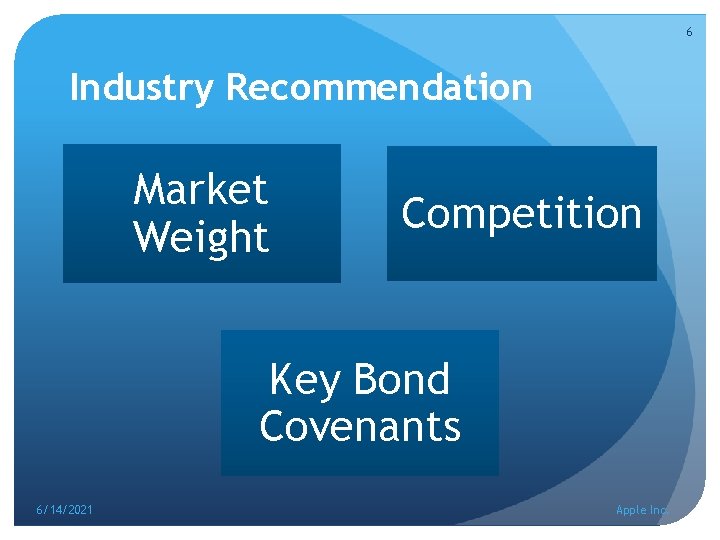 6

Industry Recommendation

Market Weight

Competition

Key Bond Covenants

6/14/2021

Apple Inc